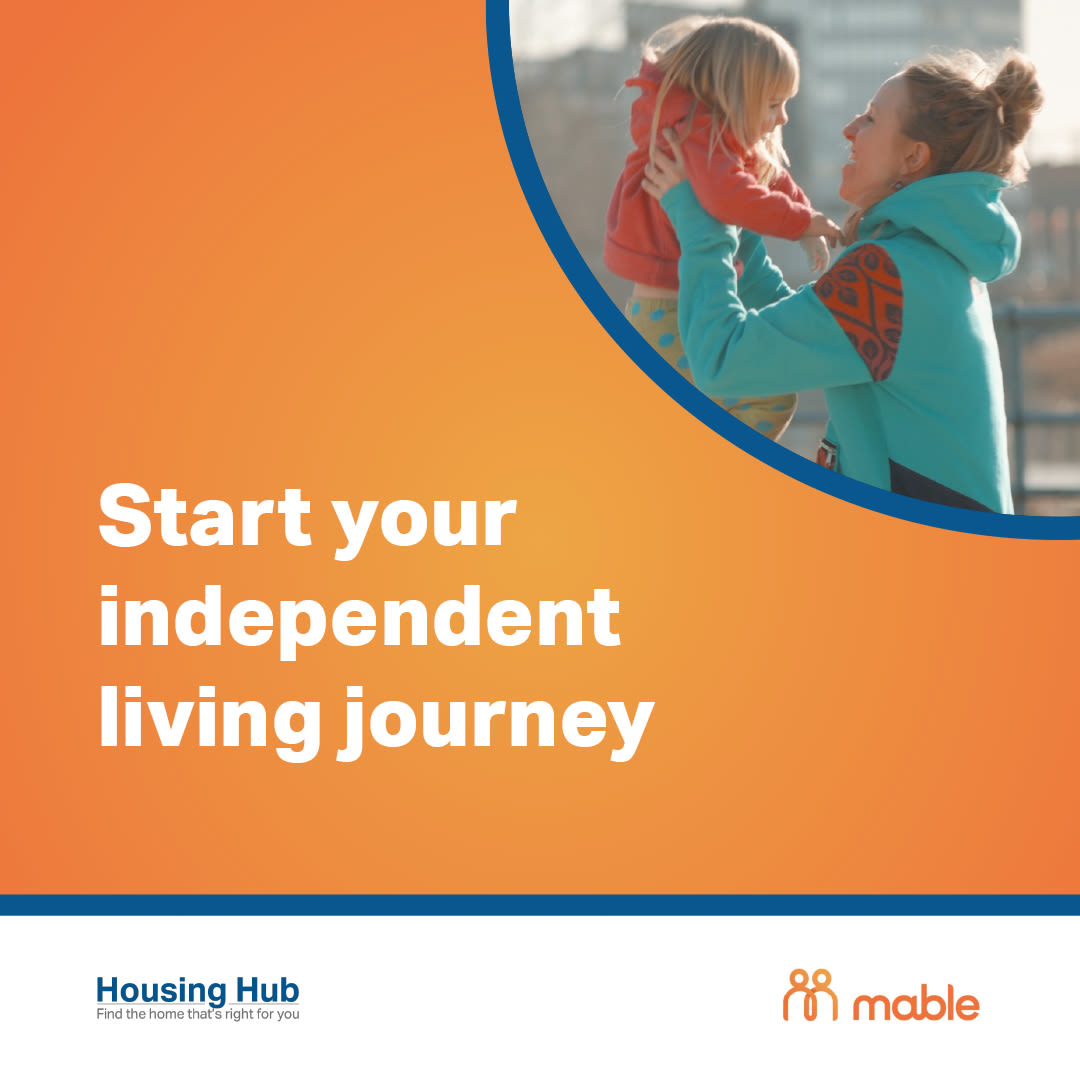 Start your independent living journey

Housing Hub
Find the home that's right for you

mable